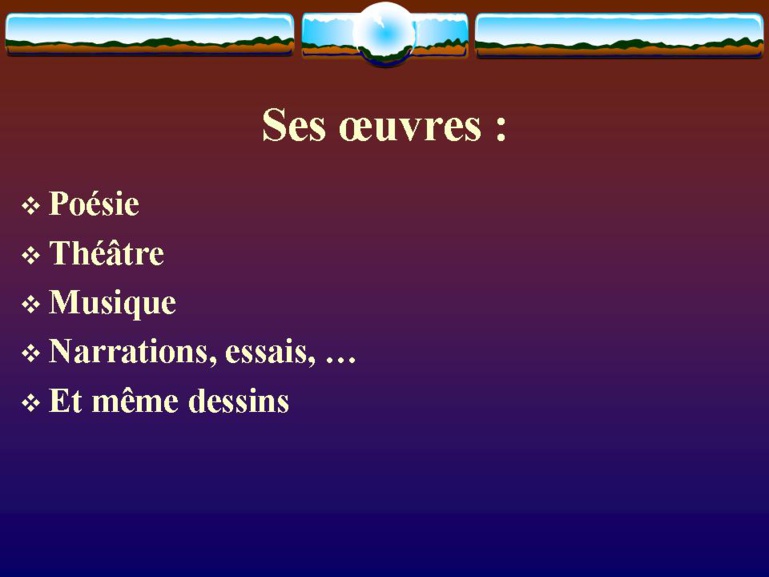 Ses œuvres :

❖ Poésie
❖ Théâtre
❖ Musique
❖ Narrations, essais, …
❖ Et même dessins